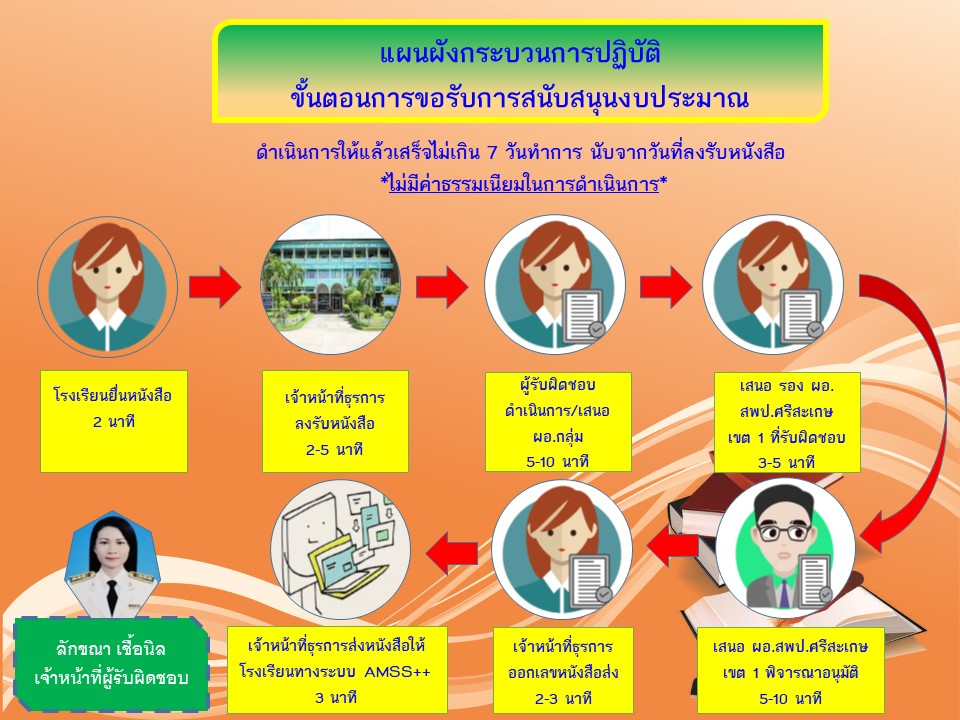 แผนผังกระบวนการปฏิบัติ
ขั้นตอนการขอรับการสนับสนุนงบประมาณ

ดำเนินการให้แล้วเสร็จไม่เกิน 7 วันทำการ นับจากวันที่ลงรับหนังสือ
*ไม่มีค่าธรรมเนียมในการดำเนินการ*

โรงเรียนยื่นหนังสือ
2 นาที

เจ้าหน้าที่ธุรการ
ลงรับหนังสือ
2-5 นาที

ผู้รับผิดชอบ
ดำเนินการ/เสนอ
ผอ.กลุ่ม
5-10 นาที

เสนอ รอง ผอ.
สพป.ศรีสะเกษ
เขต 1 ที่รับผิดชอบ
3-5 นาที

เสนอ ผอ.สพป.ศรีสะเกษ
เขต 1 พิจารณาอนุมัติ
5-10 นาที

เจ้าหน้าที่ธุรการ
ออกเลขหนังสือส่ง
2-3 นาที

เจ้าหน้าที่ธุรการส่งหนังสือให้
โรงเรียนทางระบบ AMSS++
3 นาที

ลักขณา เชื้อนิล
เจ้าหน้าที่ผู้รับผิดชอบ